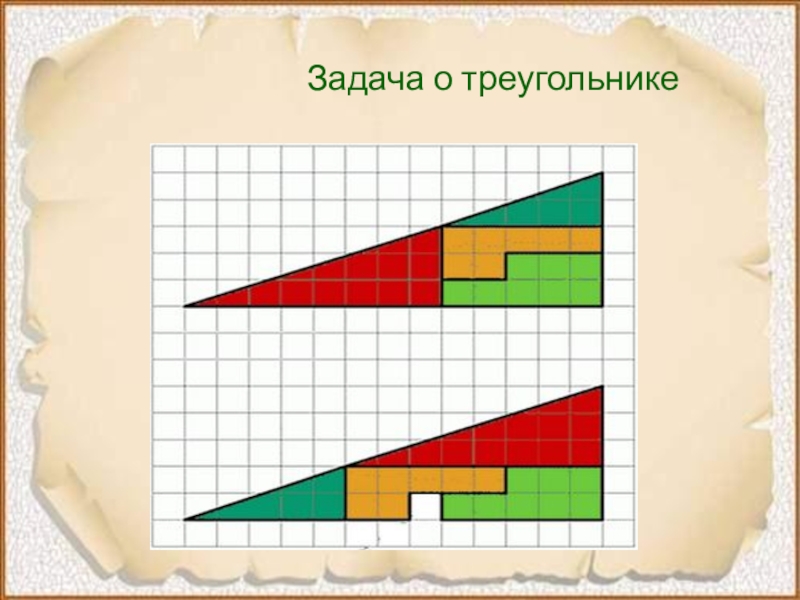 Задача о треугольнике